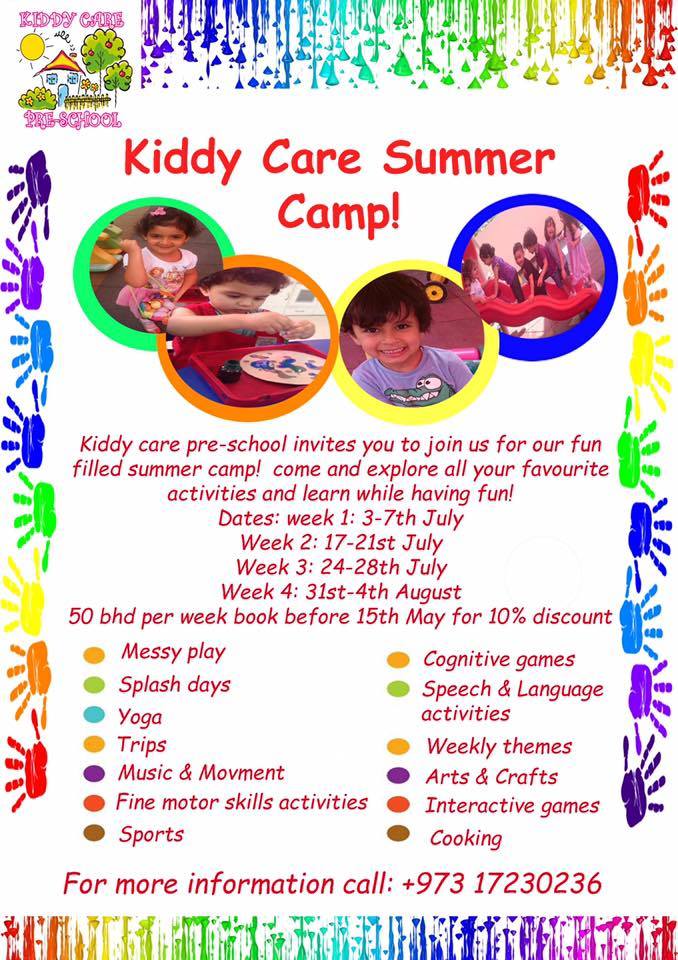 KIDDY CARE
PRE-SCHOOL

Kiddy Care Summer Camp!

Kiddy care pre-school invites you to join us for our fun filled summer camp! come and explore all your favourite activities and learn while having fun!
Dates: week 1: 3-7th July
Week 2: 17-21st July
Week 3: 24-28th July
Week 4: 31st-4th August
50 bhd per week book before 15th May for 10% discount

Messy play
Splash days
Yoga
Trips
Music & Movment
Fine motor skills activities
Sports

Cognitive games
Speech & Language activities
Weekly themes
Arts & Crafts
Interactive games
Cooking

For more information call: +973 17230236